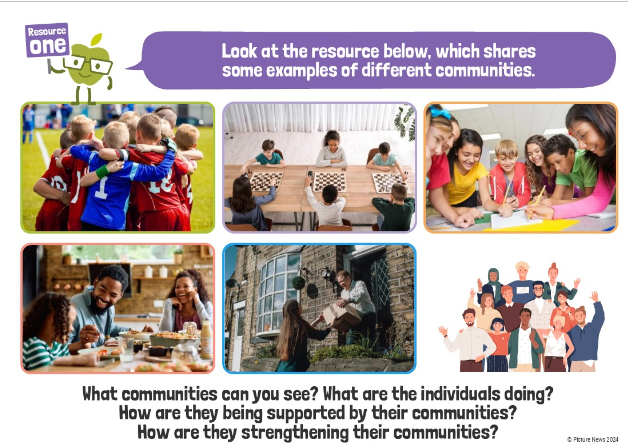 Resource one

Look at the resource below, which shares some examples of different communities.

What communities can you see? What are the individuals doing? How are they being supported by their communities? How are they strengthening their communities?

© Picture News 2024